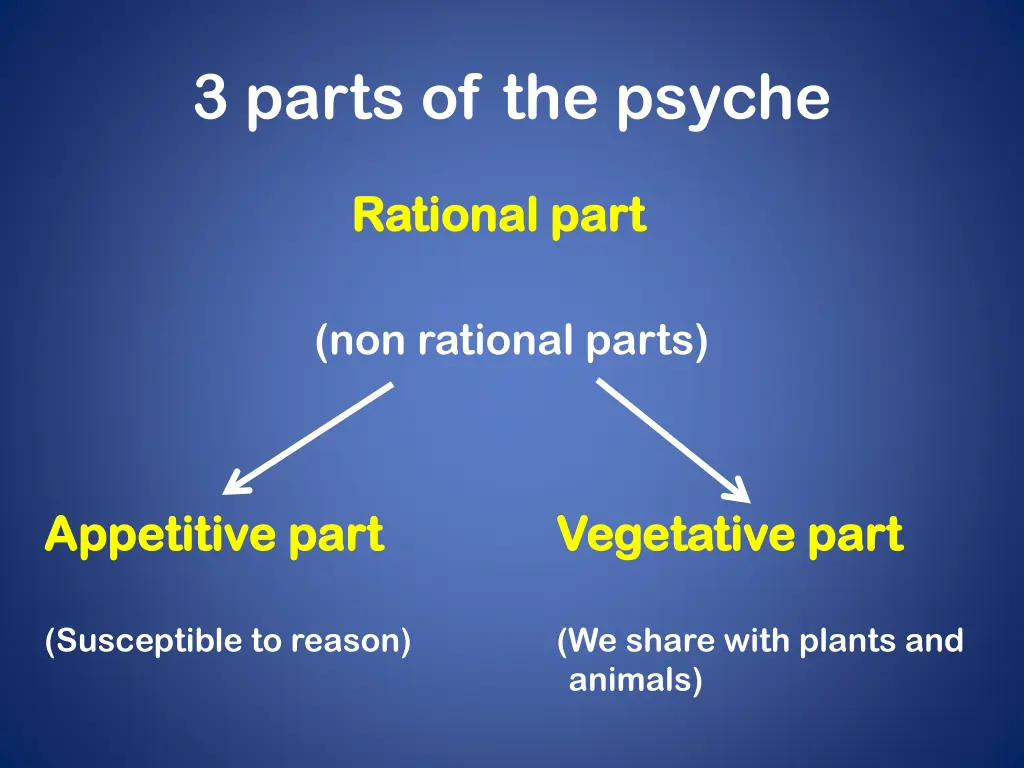 3 parts of the psyche

Rational part

(non rational parts)

Appetitive part

(Susceptible to reason)

Vegetative part

(We share with plants and animals)